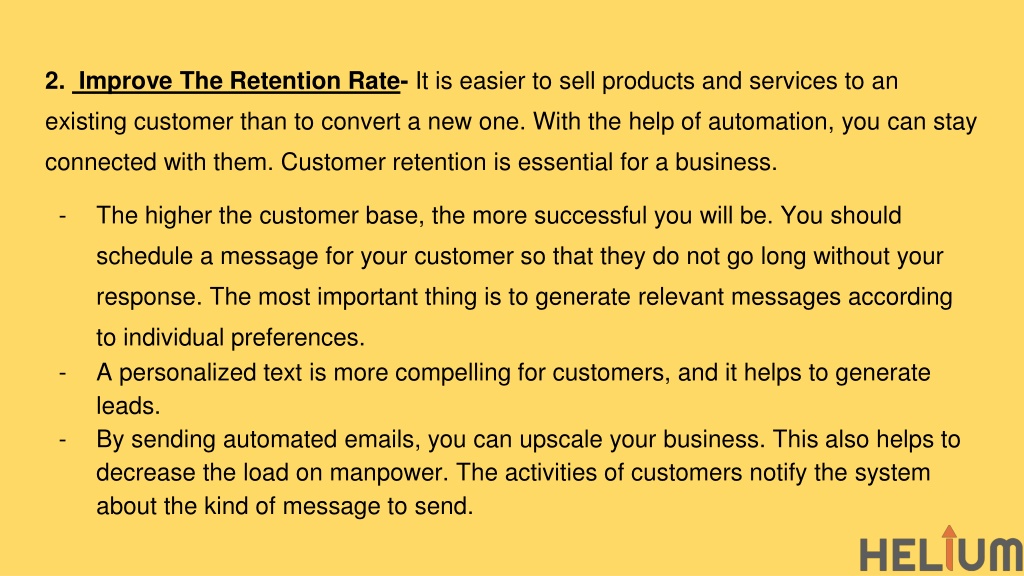 2. Improve The Retention Rate- It is easier to sell products and services to an existing customer than to convert a new one. With the help of automation, you can stay connected with them. Customer retention is essential for a business.

- The higher the customer base, the more successful you will be. You should schedule a message for your customer so that they do not go long without your response. The most important thing is to generate relevant messages according to individual preferences.
- A personalized text is more compelling for customers, and it helps to generate leads.
- By sending automated emails, you can upscale your business. This also helps to decrease the load on manpower. The activities of customers notify the system about the kind of message to send.

HELIUM